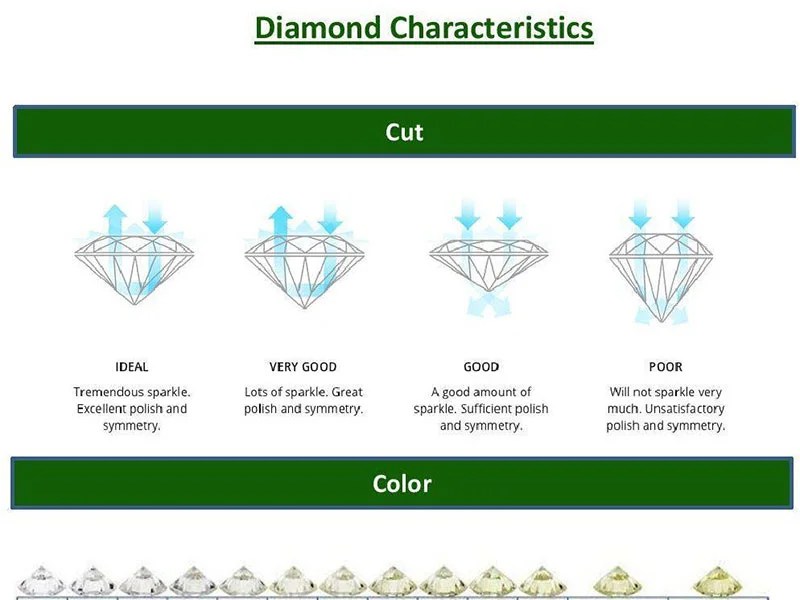 Diamond Characteristics

Cut

IDEAL
Tremendous sparkle. Excellent polish and symmetry.

VERY GOOD
Lots of sparkle. Great polish and symmetry.

GOOD
A good amount of sparkle. Sufficient polish and symmetry.

POOR
Will not sparkle very much. Unsatisfactory polish and symmetry.

Color